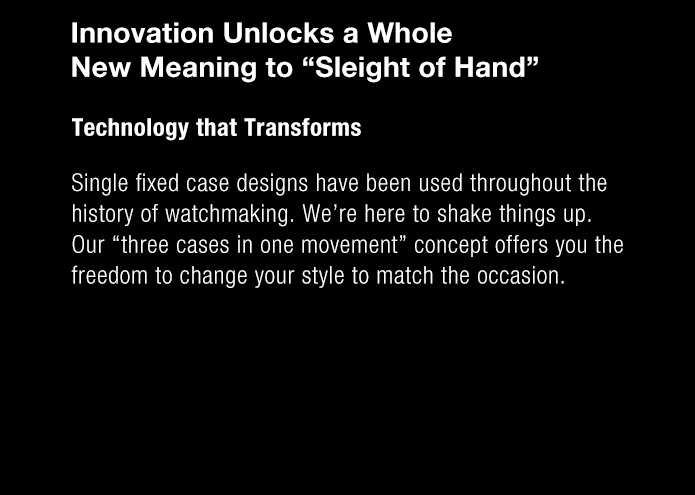 Innovation Unlocks a Whole New Meaning to “Sleight of Hand”

Technology that Transforms

Single fixed case designs have been used throughout the history of watchmaking. We’re here to shake things up. Our “three cases in one movement” concept offers you the freedom to change your style to match the occasion.